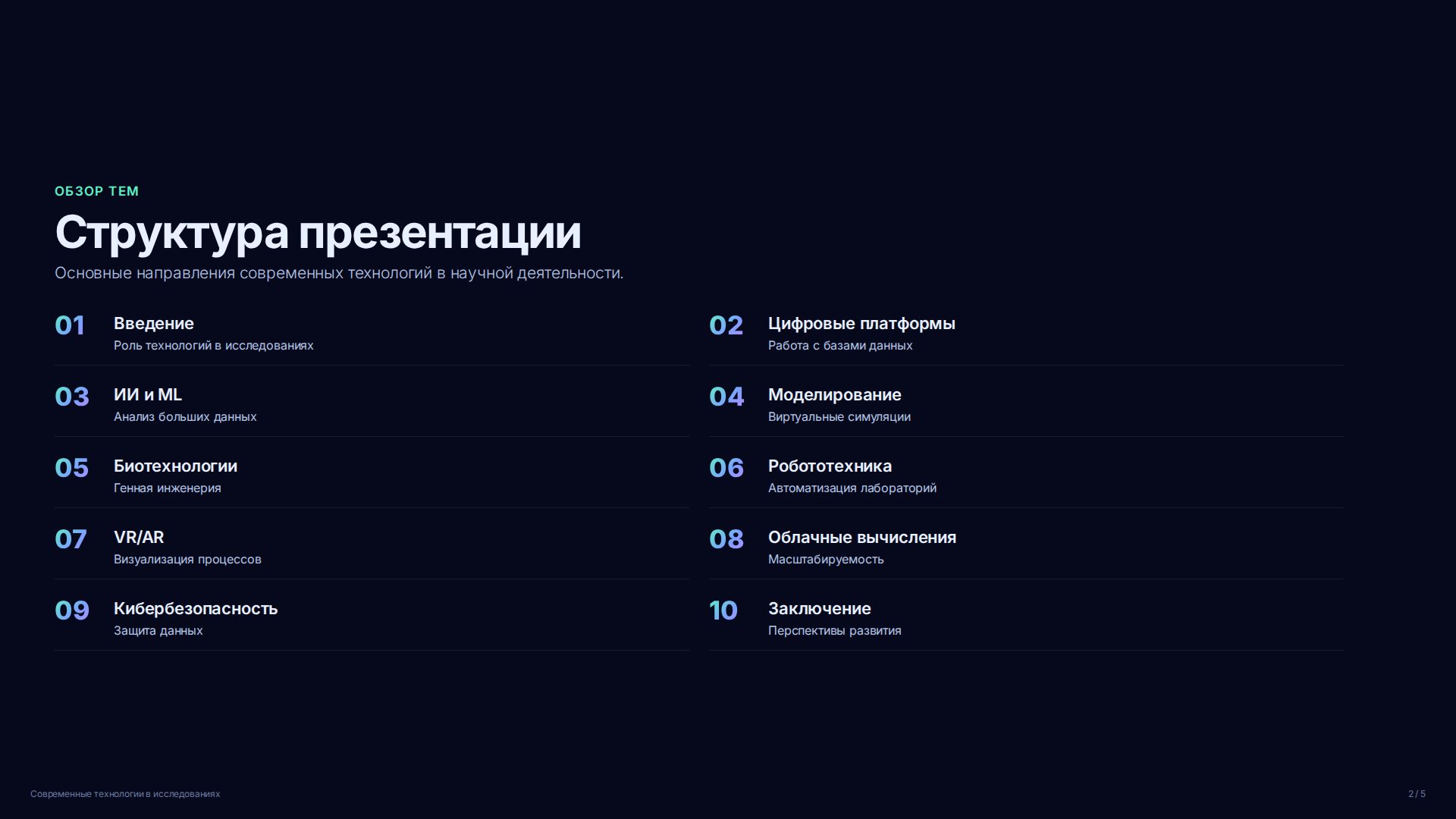 ОБЗОР ТЕМ

Структура презентации

Основные направления современных технологий в научной деятельности.

01 Введение
Роль технологий в исследованиях

02 Цифровые платформы
Работа с базами данных

03 ИИ и ML
Анализ больших данных

04 Моделирование
Виртуальные симуляции

05 Биотехнологии
Генная инженерия

06 Робототехника
Автоматизация лабораторий

07 VR/AR
Визуализация процессов

08 Облачные вычисления
Масштабируемость

09 Кибербезопасность
Защита данных

10 Заключение
Перспективы развития

Современные технологии в исследованиях

2 / 5